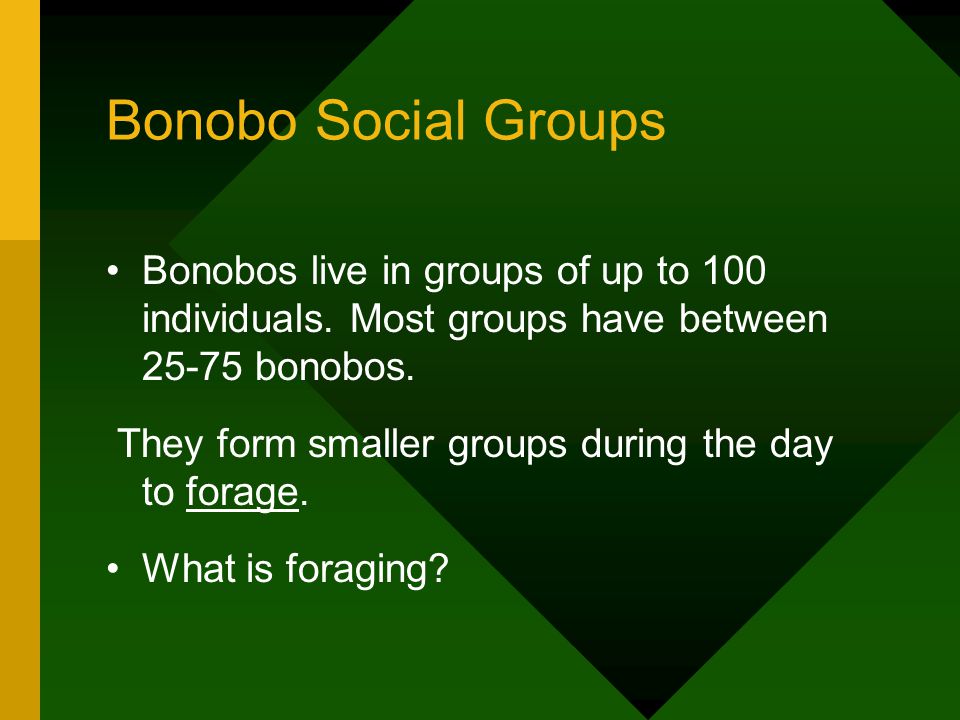 Bonobo Social Groups

• Bonobos live in groups of up to 100 individuals. Most groups have between 25-75 bonobos.

They form smaller groups during the day to forage.

• What is foraging?